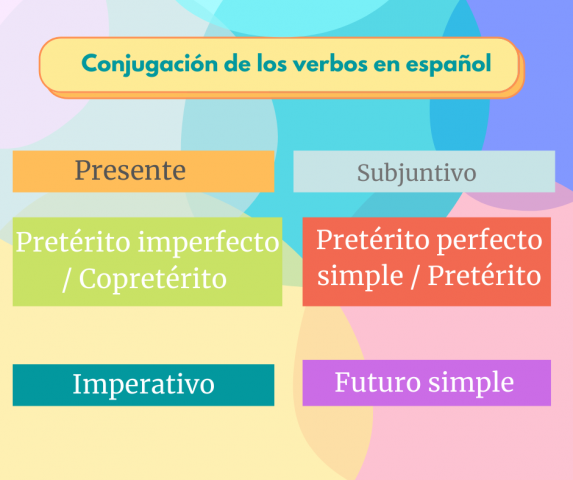 Conjugación de los verbos en español

Presente

Subjuntivo

Pretérito imperfecto / Copretérito

Pretérito perfecto simple / Pretérito

Imperativo

Futuro simple